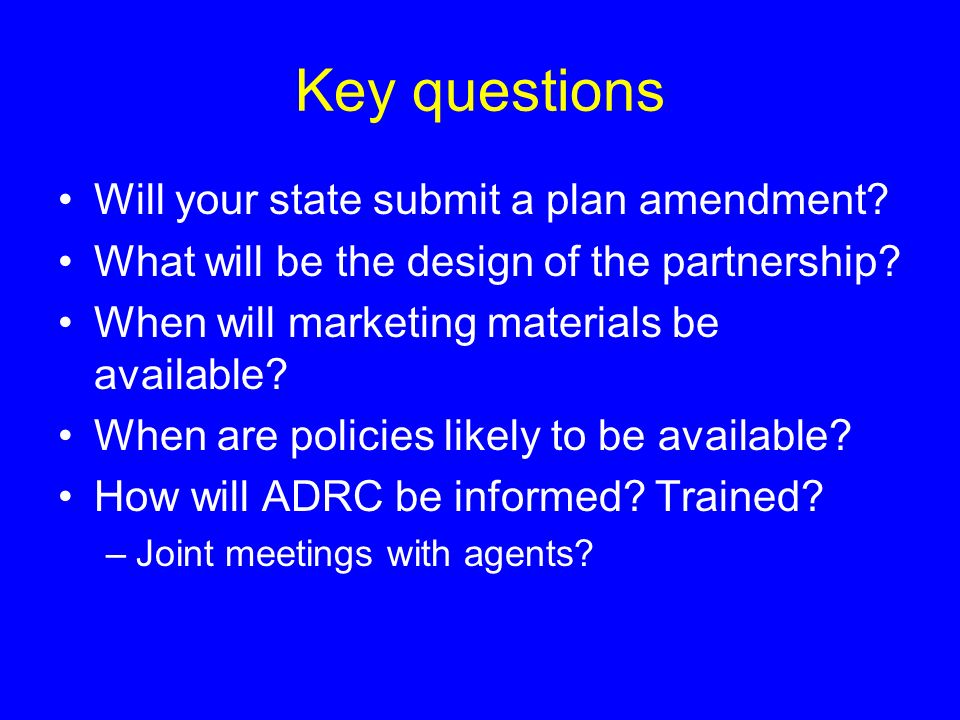 Key questions

• Will your state submit a plan amendment?
• What will be the design of the partnership?
• When will marketing materials be available?
• When are policies likely to be available?
• How will ADRC be informed? Trained?
– Joint meetings with agents?